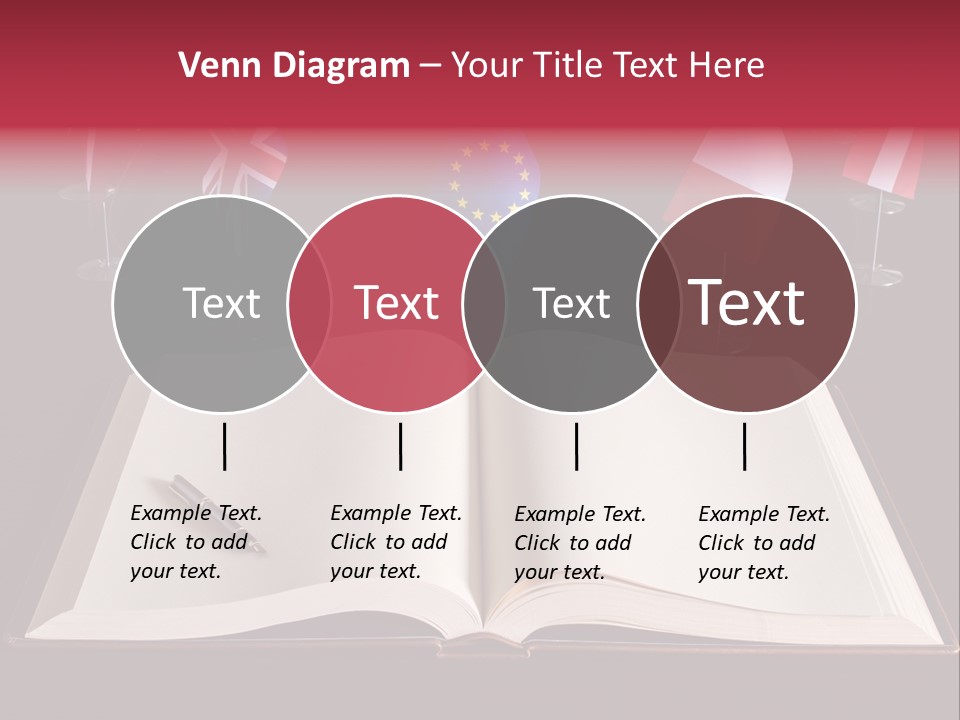 Venn Diagram – Your Title Text Here

Text

Text

Text

Text

Example Text. Click to add your text.

Example Text. Click to add your text.

Example Text. Click to add your text.

Example Text. Click to add your text.